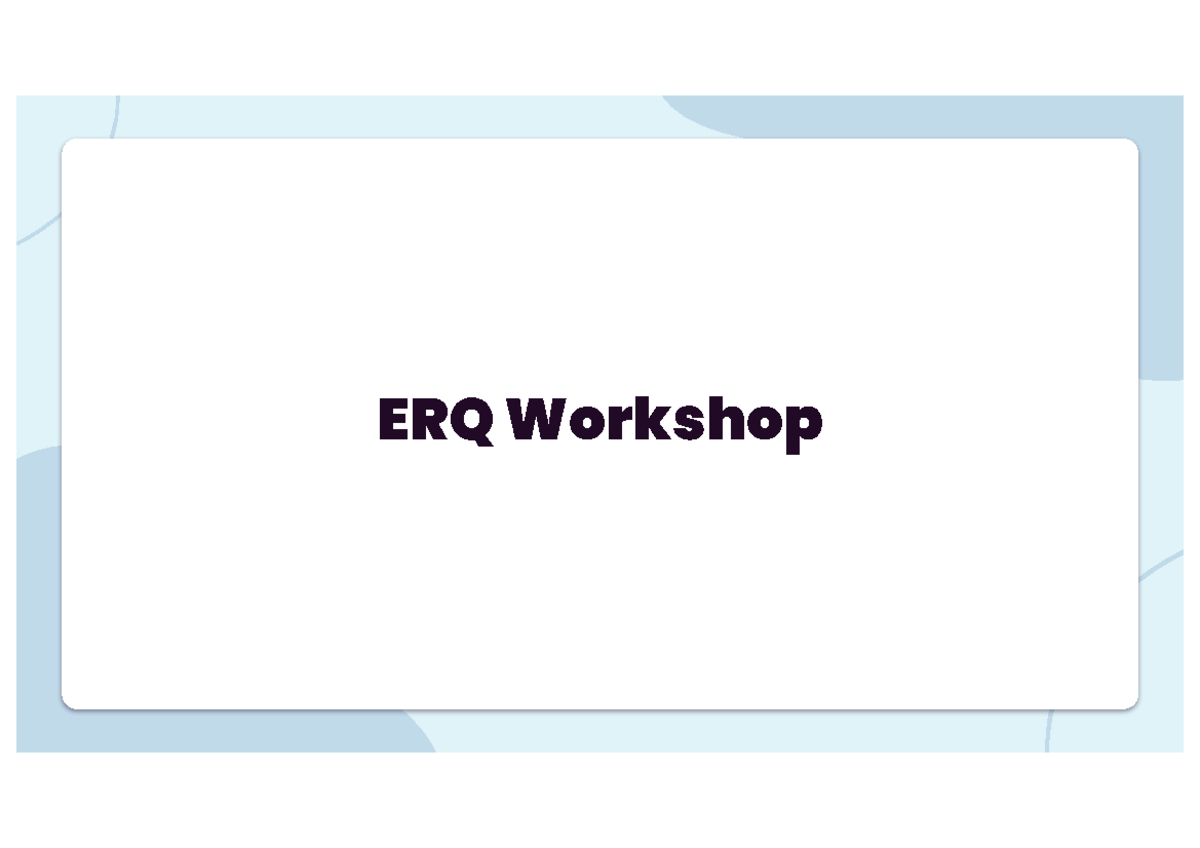 ERQ Workshop